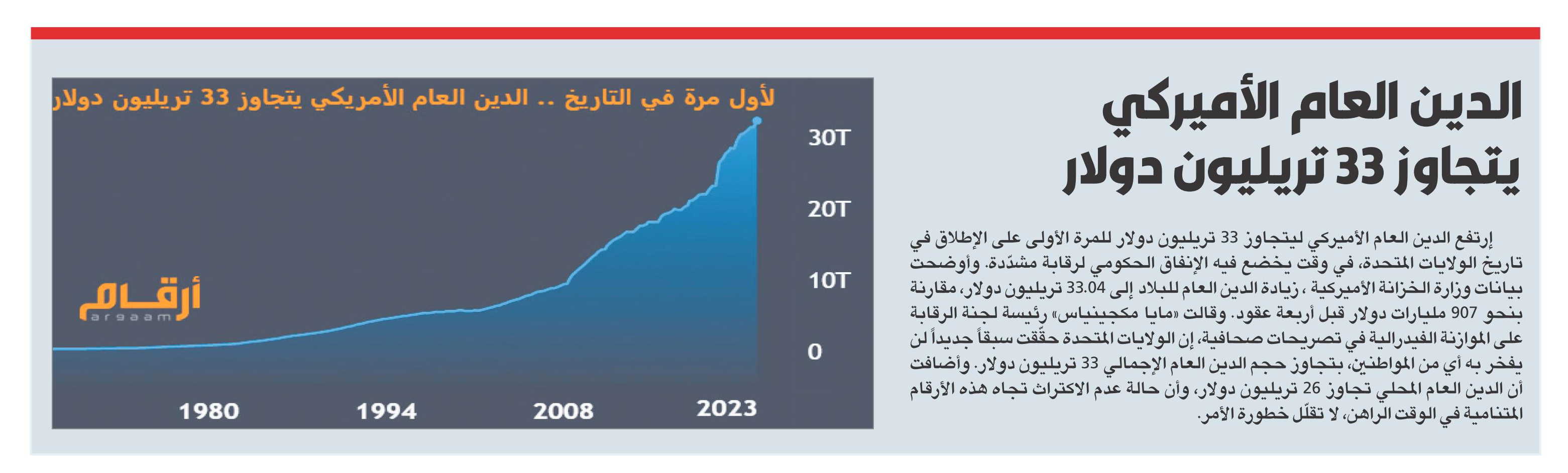 الدين العام الأميركي يتجاوز 33 تريليون دولار

إرتفع الدين العام الأميركي ليتجاوز 33 تريليون دولار للمرة الأولى على الإطلاق في تاريخ الولايات المتحدة، في وقت يخضع فيه الإنفاق الحكومي لرقابة مشدّدة. وأوضحت بيانات وزارة الخزانة الأميركية ، زيادة الدين العام للبلاد إلى 33.04 تريليون دولار، مقارنة بنحو 907 مليارات دولار قبل أربعة عقود. وقالت «مايا مكجينياس» رئيسة لجنة الرقابة على الموازنة الفيدرالية في تصريحات صحافية، إن الولايات المتحدة حقّقت سبقاً جديداً لن يفخر به أي من المواطنين، بتجاوز حجم الدين العام الإجمالي 33 تريليون دولار. وأضافت أن الدين العام المحلي تجاوز 26 تريليون دولار، وأن حالة عدم الاكتراث تجاه هذه الأرقام المتنامية في الوقت الراهن، لا تقلّل خطورة الأمر.

لأول مرة في التاريخ .. الدين العام الأمريكي يتجاوز 33 تريليون دولار

30T
20T
10T
0

أرقام
argaam

1980 1994 2008 2023